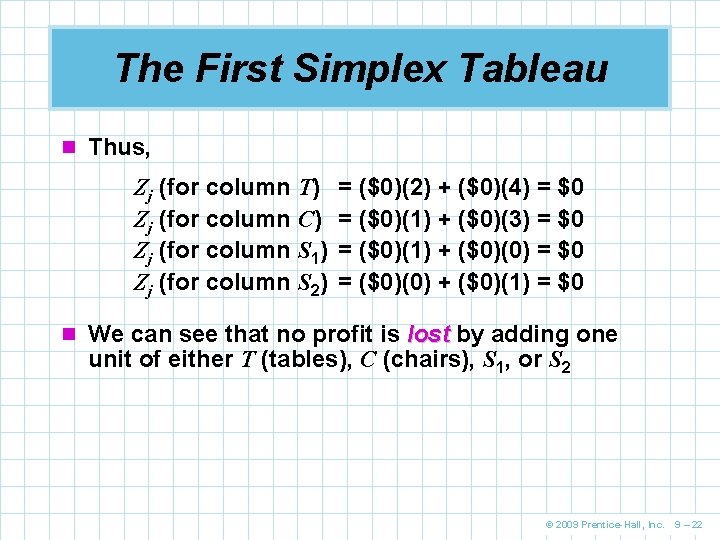 The First Simplex Tableau

Thus,

$Z_j$ (for column $T$) = (\$0)(2) + (\$0)(4) = \$0
$Z_j$ (for column $C$) = (\$0)(1) + (\$0)(3) = \$0
$Z_j$ (for column $S_1$) = (\$0)(1) + (\$0)(0) = \$0
$Z_j$ (for column $S_2$) = (\$0)(0) + (\$0)(1) = \$0

We can see that no profit is lost by adding one unit of either $T$ (tables), $C$ (chairs), $S_1$, or $S_2$

© 2009 Prentice-Hall, Inc. 9 – 22